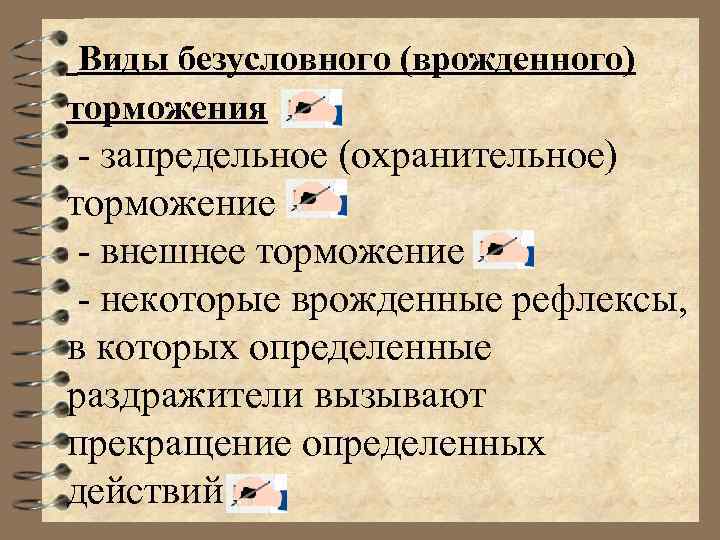 Виды безусловного (врожденного) торможения

- запредельное (охранительное) торможение

- внешнее торможение

- некоторые врожденные рефлексы, в которых определенные раздражители вызывают прекращение определенных действий